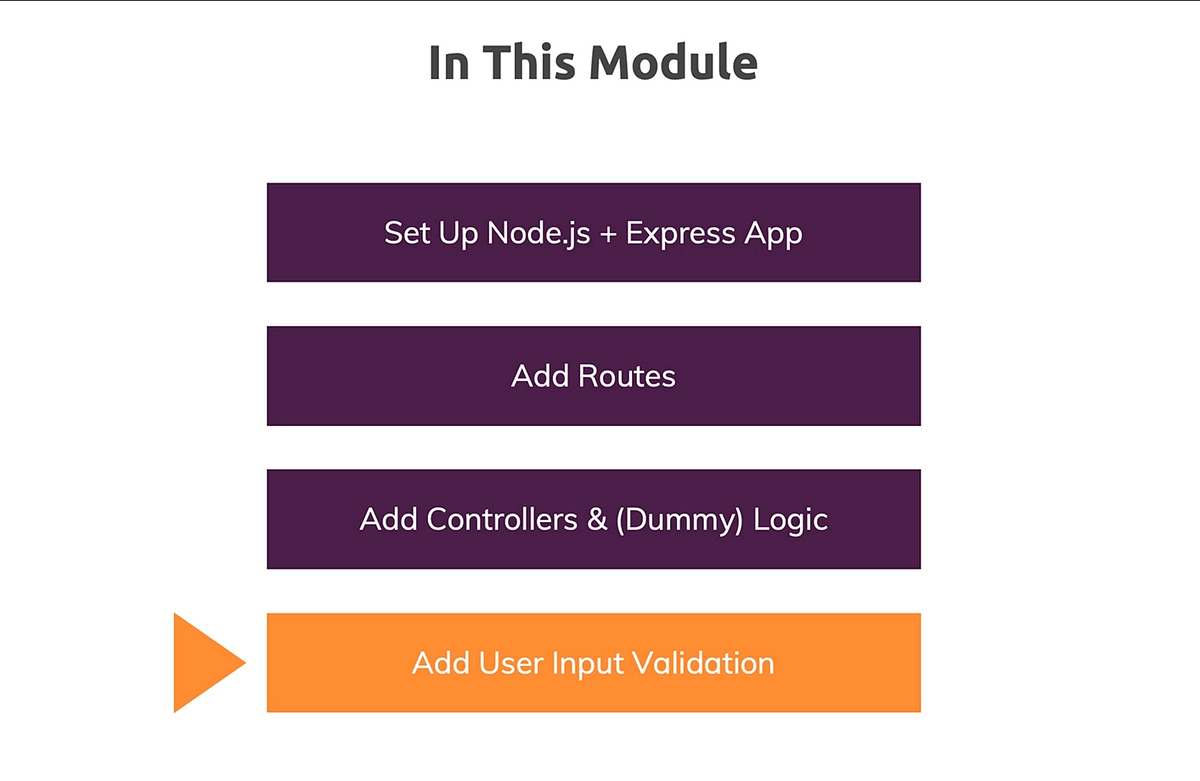 In This Module

Set Up Node.js + Express App

Add Routes

Add Controllers & (Dummy) Logic

Add User Input Validation